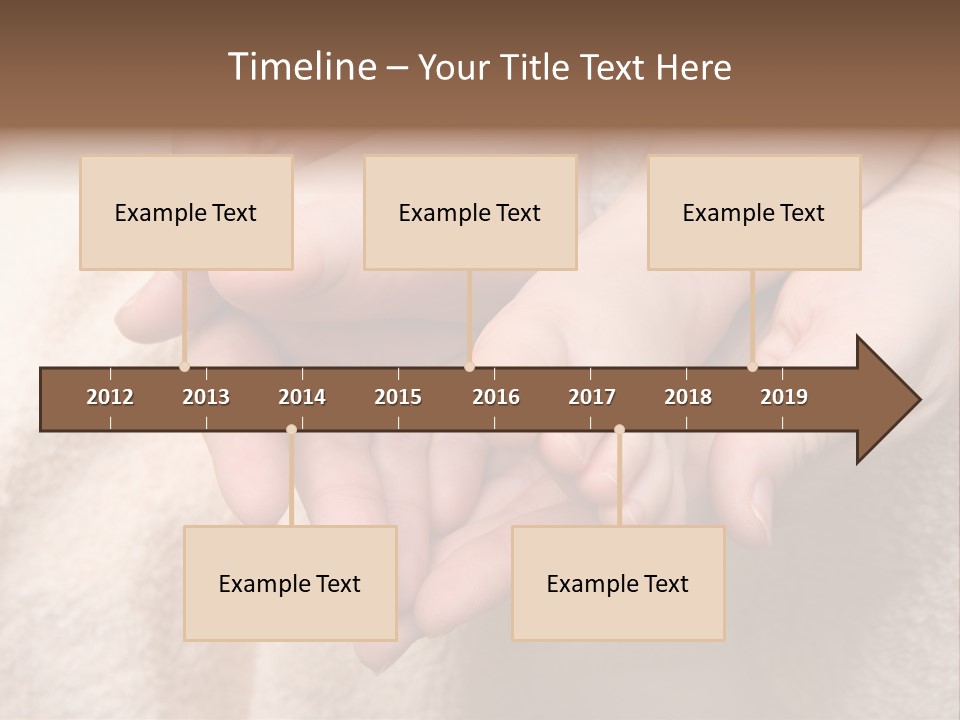 Timeline – Your Title Text Here

Example Text

Example Text

Example Text

2012 2013 2014 2015 2016 2017 2018 2019

Example Text

Example Text